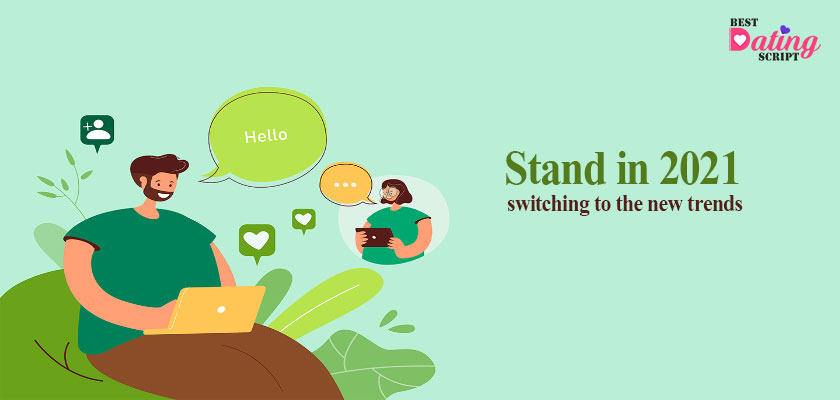 BEST
Dating
SCRIPT

Hello

...

Stand in 2021
switching to the new trends